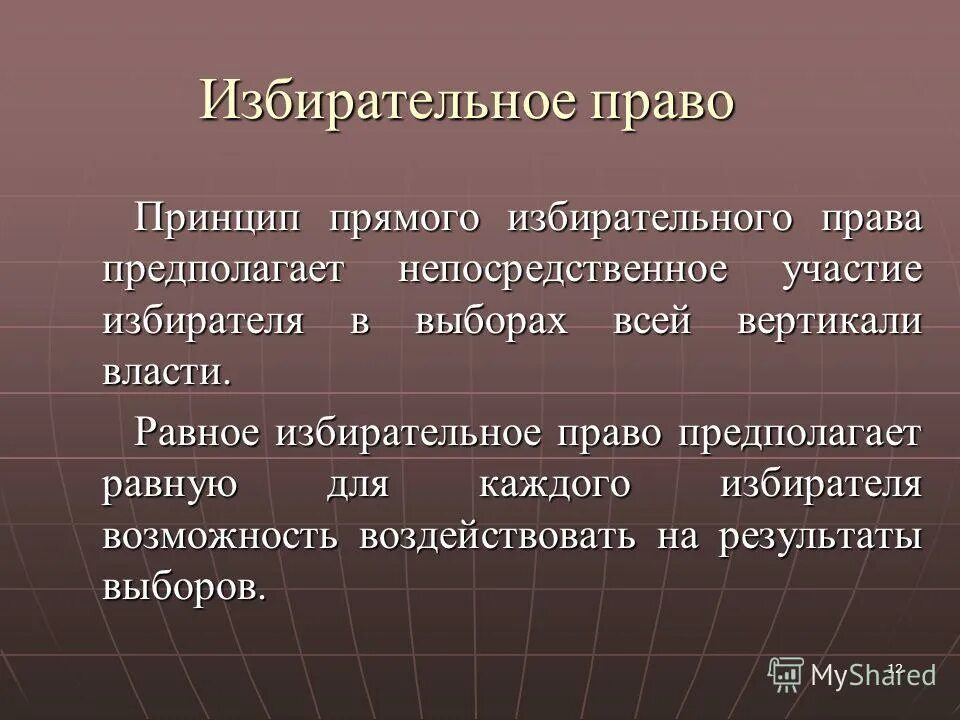 Избирательное право

Принцип прямого избирательного права предполагает непосредственное участие избирателя в выборах всей вертикали власти.

Равное избирательное право предполагает равную для каждого избирателя возможность воздействовать на результаты выборов.

12

MyShared